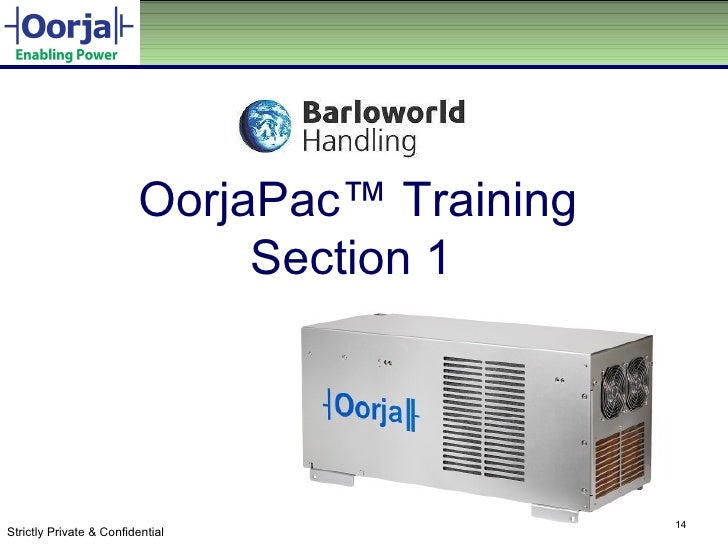 Oorja
Enabling Power

Barloworld
Handling

OorjaPac™ Training
Section 1

Oorja

Strictly Private & Confidential

14